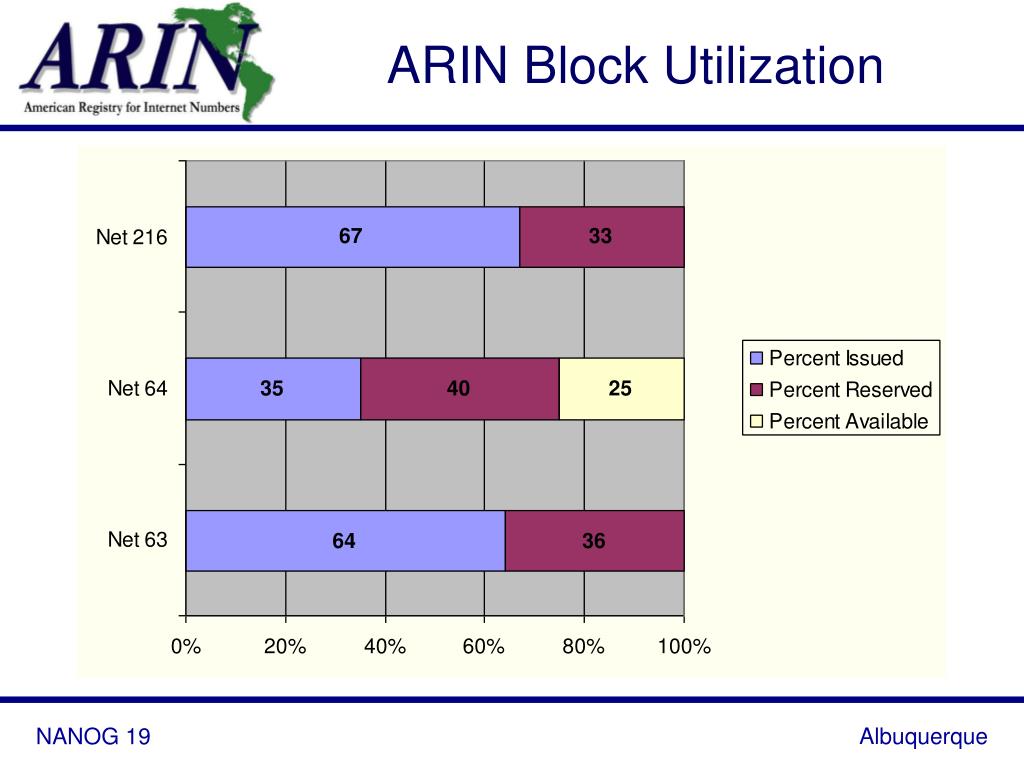 ARIN
American Registry for Internet Numbers

ARIN Block Utilization

Net 216
67
33
Net 64
35
40
25
Net 63
64
36
0%
20%
40%
60%
80%
100%

Percent Issued
Percent Reserved
Percent Available

NANOG 19

Albuquerque